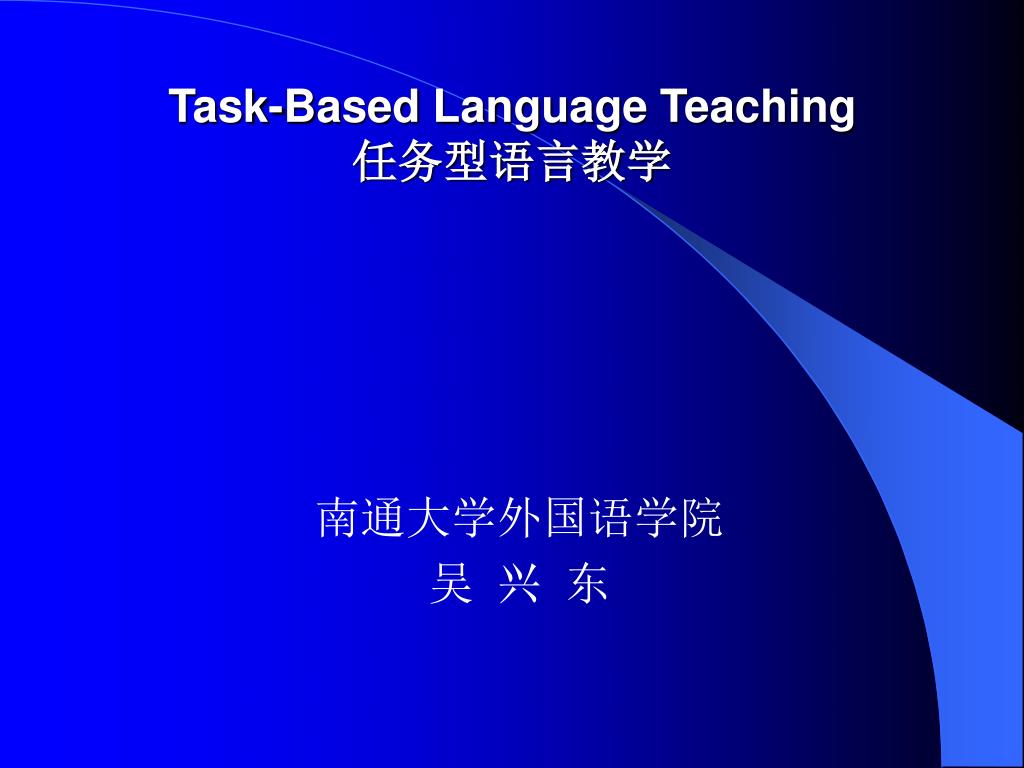 Task-Based Language Teaching
任务型语言教学

南通大学外国语学院
吴 兴 东